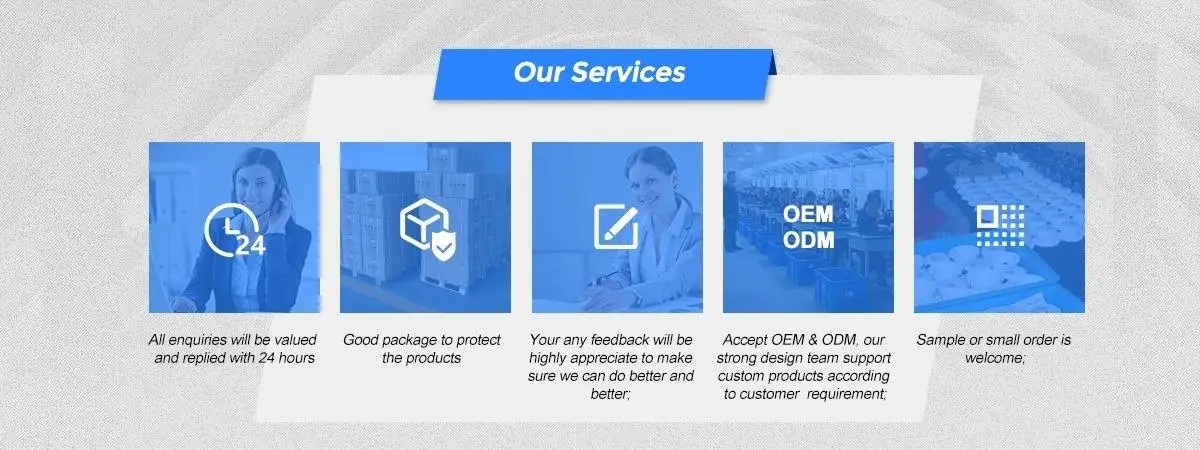 Our Services

24

All enquiries will be valued and replied with 24 hours

Good package to protect the products

Your any feedback will be highly appreciate to make sure we can do better and better;

OEM
ODM

Accept OEM & ODM, our strong design team support custom products according to customer requirement;

Sample or small order is welcome;